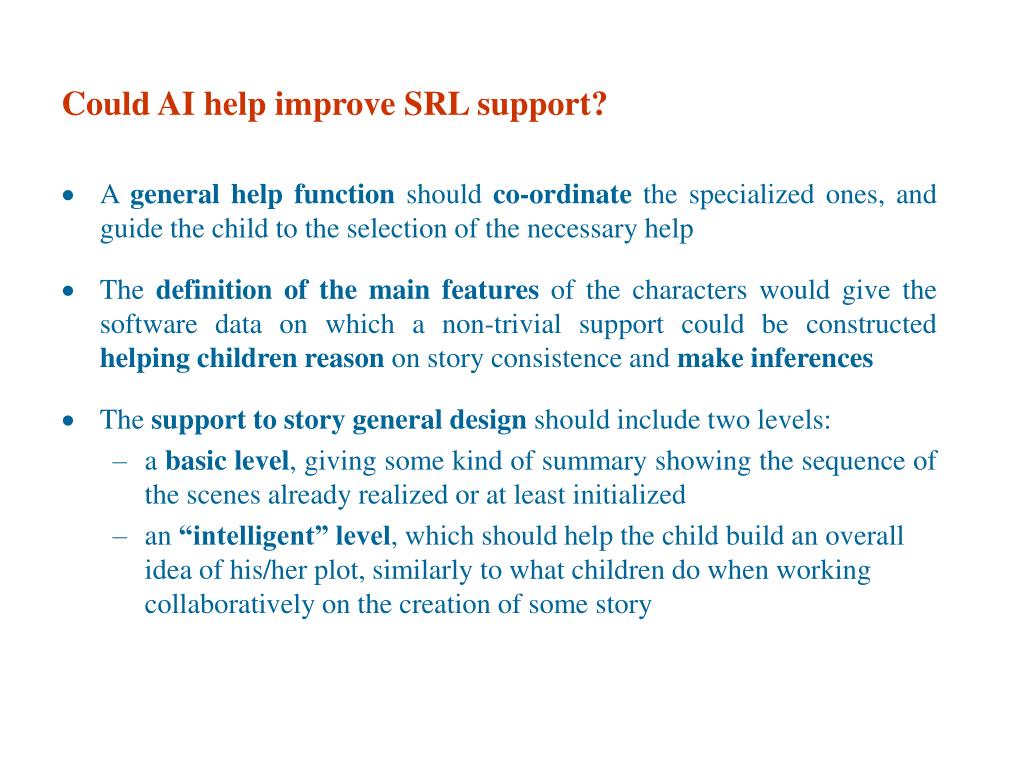 Could AI help improve SRL support?

• A general help function should co-ordinate the specialized ones, and guide the child to the selection of the necessary help

• The definition of the main features of the characters would give the software data on which a non-trivial support could be constructed helping children reason on story consistence and make inferences

• The support to story general design should include two levels:
– a basic level, giving some kind of summary showing the sequence of the scenes already realized or at least initialized
– an “intelligent” level, which should help the child build an overall idea of his/her plot, similarly to what children do when working collaboratively on the creation of some story